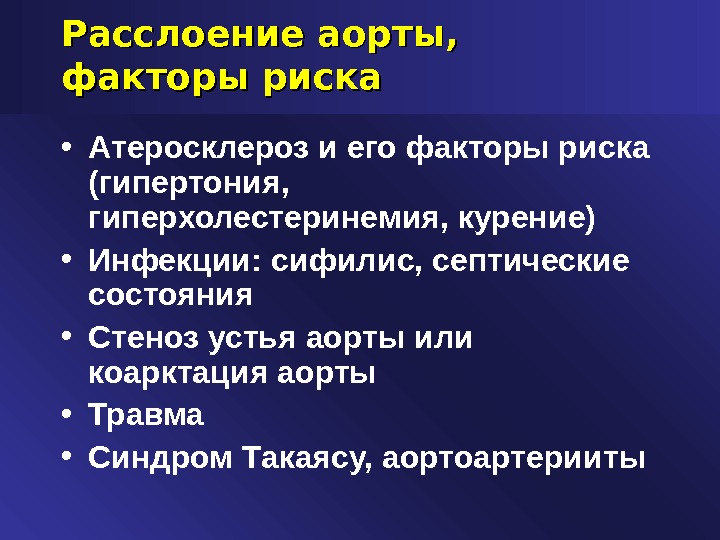 Расслоение аорты, факторы риска

• Атеросклероз и его факторы риска (гипертония, гиперхолестеринемия, курение)
• Инфекции: сифилис, септические состояния
• Стеноз устья аорты или коарктация аорты
• Травма
• Синдром Такаясу, аортоартерииты